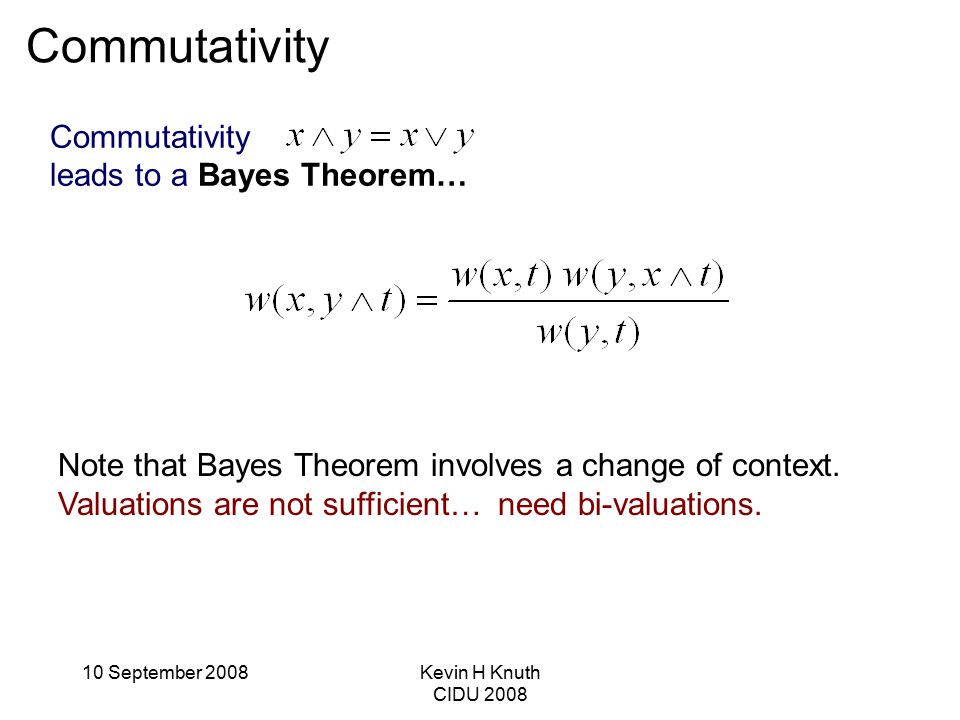 Commutativity

Commutativity $x \wedge y = x \vee y$
leads to a Bayes Theorem…

$w(x, y \wedge t) = \frac{w(x,t)\, w(y, x \wedge t)}{w(y,t)}$

Note that Bayes Theorem involves a change of context.
Valuations are not sufficient… need bi-valuations.

10 September 2008

Kevin H Knuth
CIDU 2008